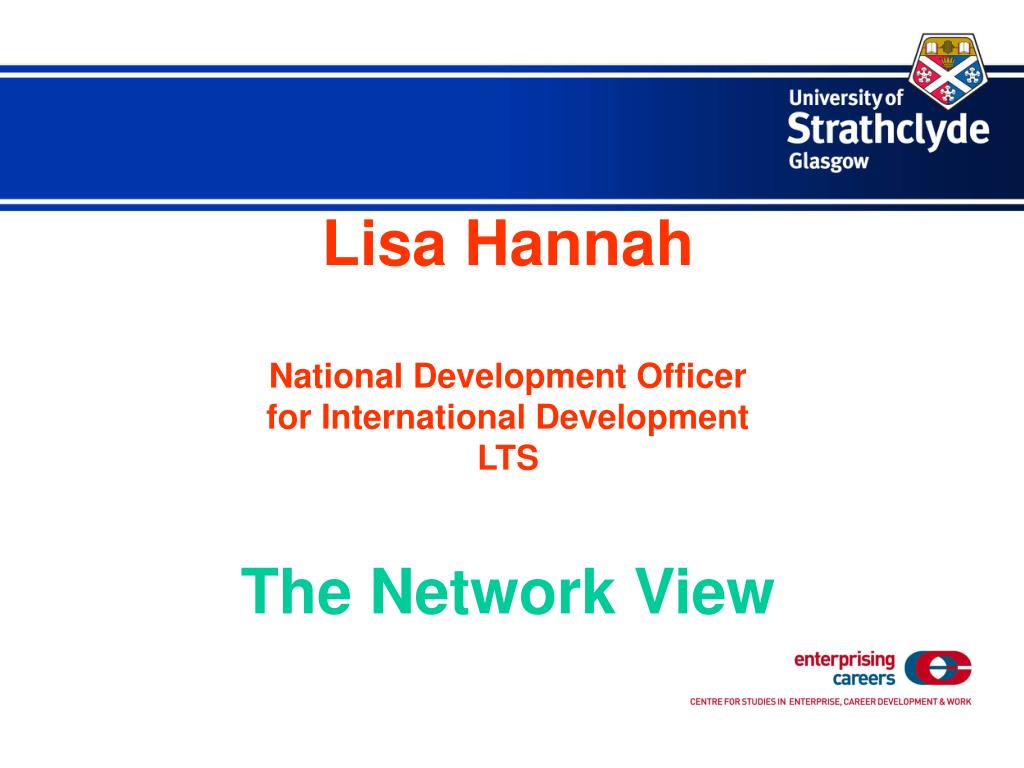 University of
Strathclyde
Glasgow

Lisa Hannah

National Development Officer
for International Development
LTS

The Network View

enterprising
careers

CENTRE FOR STUDIES IN ENTERPRISE, CAREER DEVELOPMENT & WORK